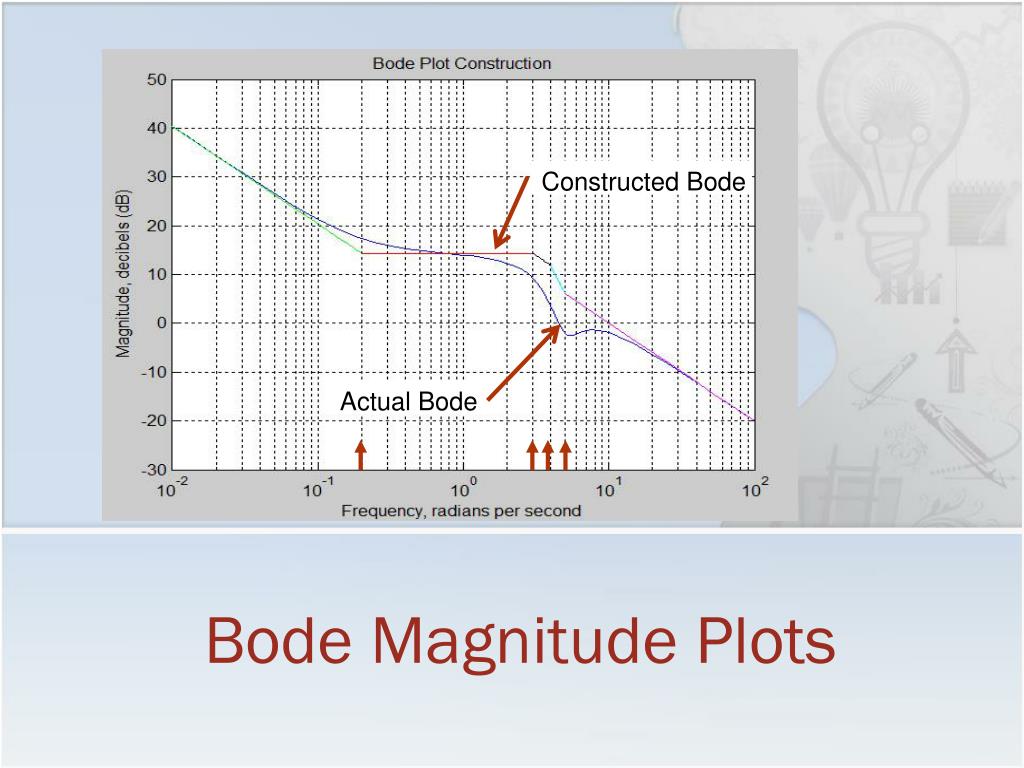 Bode Plot Construction

50
40
30
20
10
0
-10
-20
-30

Magnitude, decibels (dB)

Constructed Bode

Actual Bode

$10^{-2}$ $10^{-1}$ $10^{0}$ $10^{1}$ $10^{2}$

Frequency, radians per second

Bode Magnitude Plots